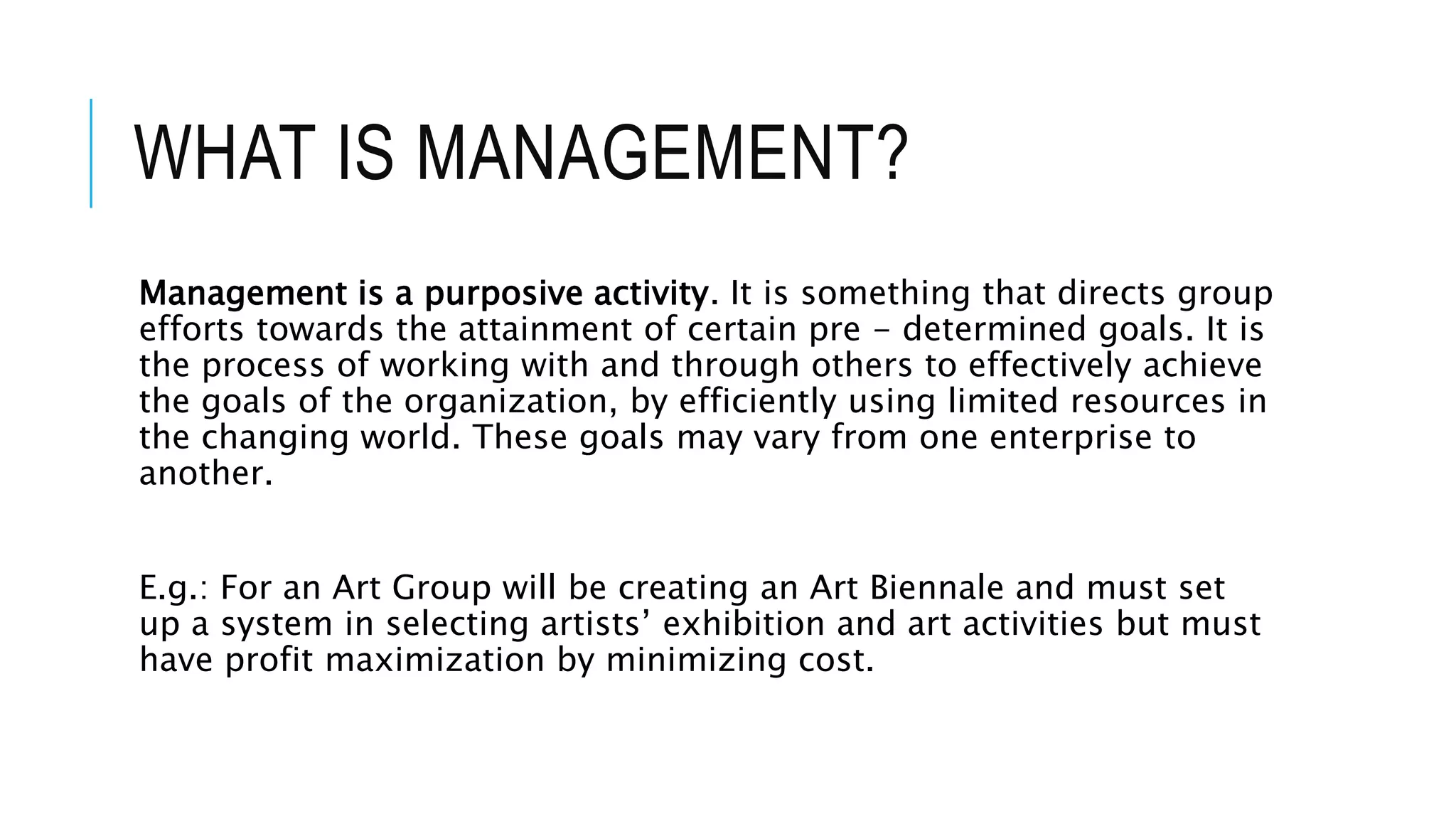 WHAT IS MANAGEMENT?

Management is a purposive activity. It is something that directs group efforts towards the attainment of certain pre – determined goals. It is the process of working with and through others to effectively achieve the goals of the organization, by efficiently using limited resources in the changing world. These goals may vary from one enterprise to another.

E.g.: For an Art Group will be creating an Art Biennale and must set up a system in selecting artists’ exhibition and art activities but must have profit maximization by minimizing cost.